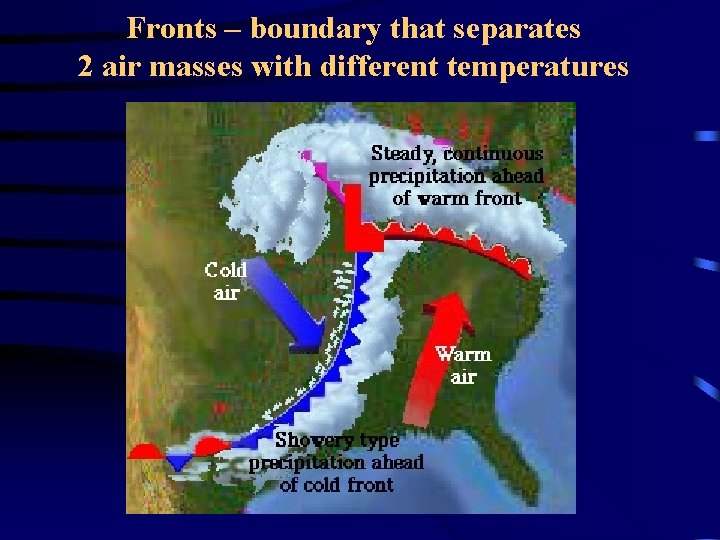 Fronts – boundary that separates 2 air masses with different temperatures

Steady, continuous precipitation ahead of warm front

Cold air

Warm air

Showery type precipitation ahead of cold front